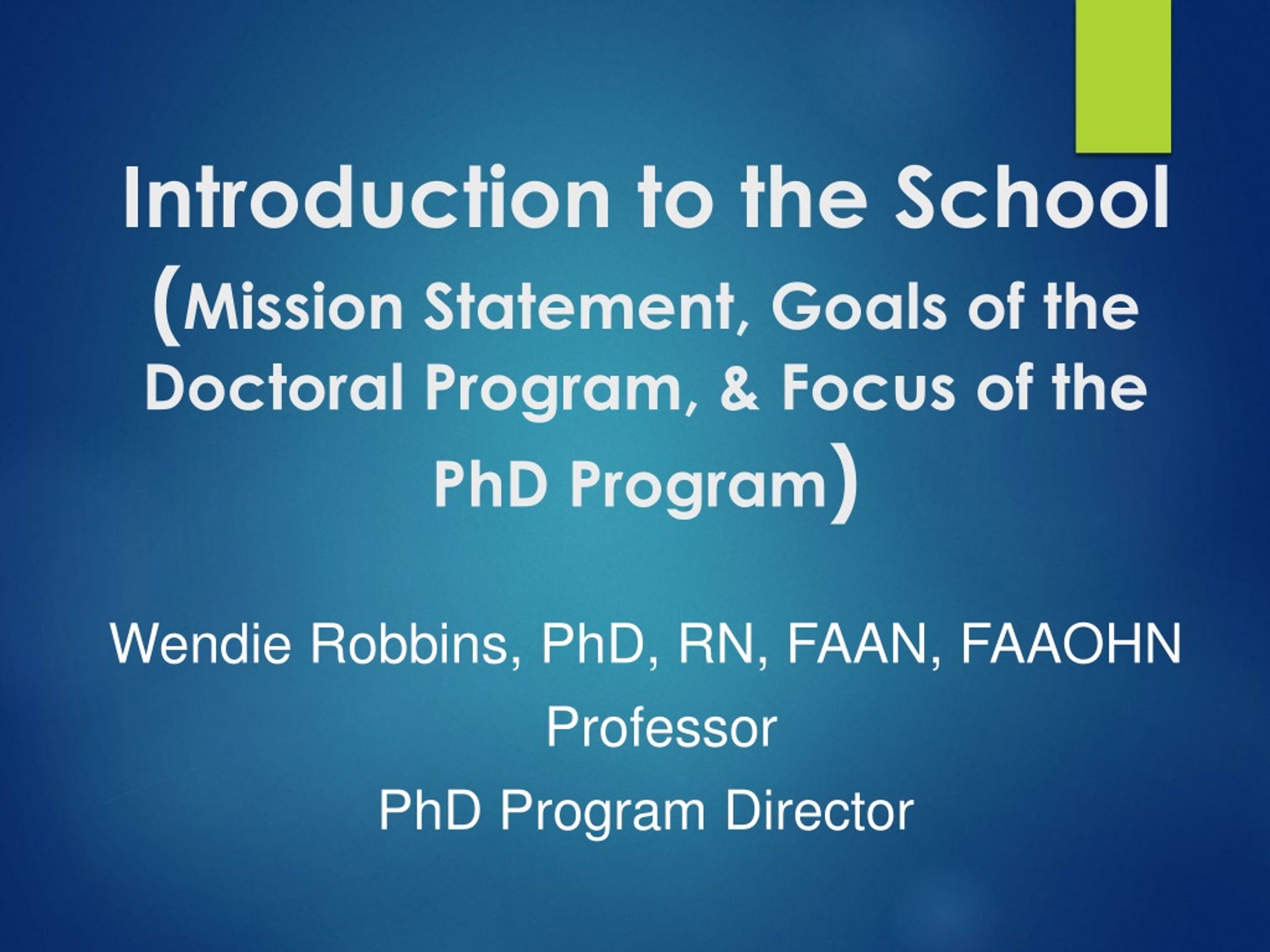 Introduction to the School (Mission Statement, Goals of the Doctoral Program, & Focus of the PhD Program)

Wendie Robbins, PhD, RN, FAAN, FAAOHN
Professor
PhD Program Director